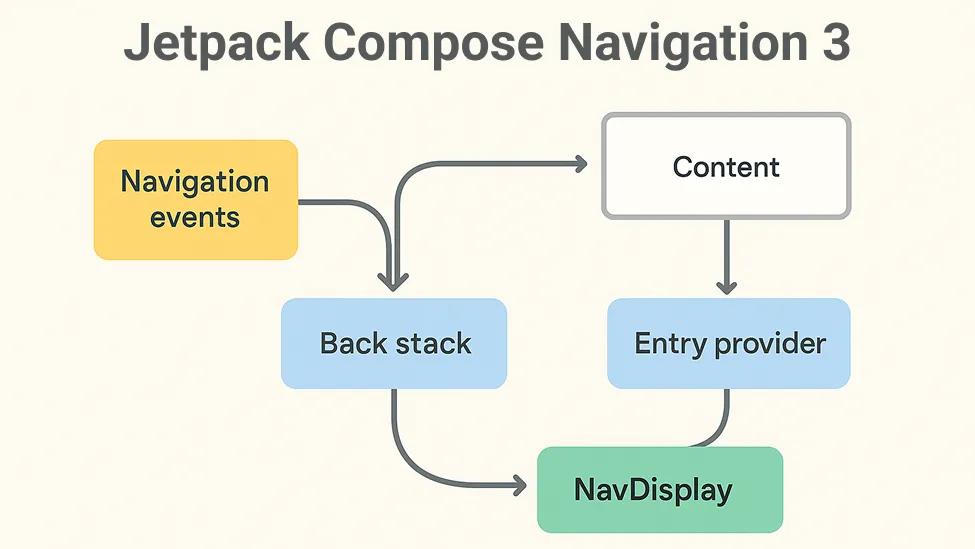 Jetpack Compose Navigation 3

Navigation events

Content

Back stack

Entry provider

NavDisplay